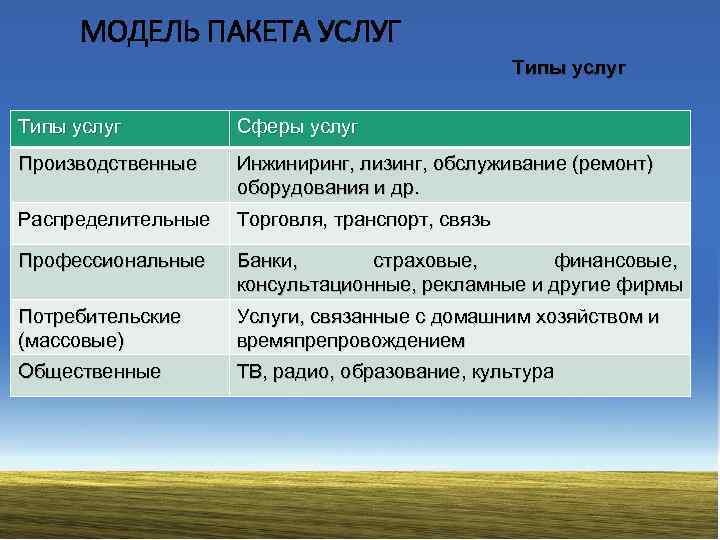 МОДЕЛЬ ПАКЕТА УСЛУГ

Типы услуг

| Типы услуг | Сферы услуг |
|---|---|
| Производственные | Инжиниринг, лизинг, обслуживание (ремонт) оборудования и др. |
| Распределительные | Торговля, транспорт, связь |
| Профессиональные | Банки, страховые, финансовые, консультационные, рекламные и другие фирмы |
| Потребительские (массовые) | Услуги, связанные с домашним хозяйством и времяпрепровождением |
| Общественные | ТВ, радио, образование, культура |